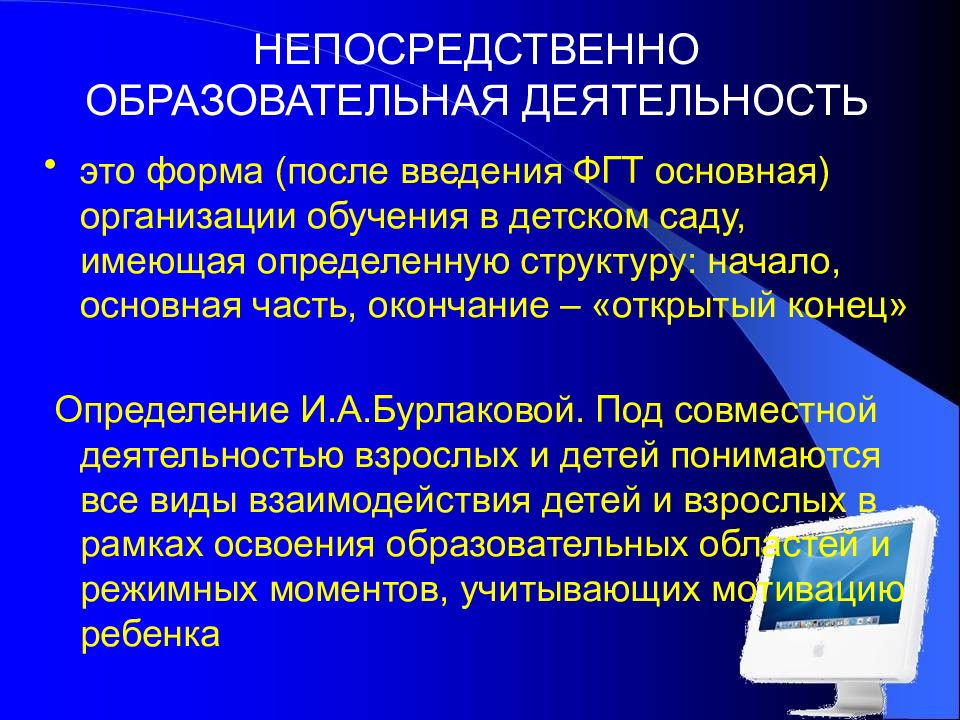 НЕПОСРЕДСТВЕННО ОБРАЗОВАТЕЛЬНАЯ ДЕЯТЕЛЬНОСТЬ

• это форма (после введения ФГТ основная) организации обучения в детском саду, имеющая определенную структуру: начало, основная часть, окончание – «открытый конец»

Определение И.А.Бурлаковой. Под совместной деятельностью взрослых и детей понимаются все виды взаимодействия детей и взрослых в рамках освоения образовательных областей и режимных моментов, учитывающих мотивацию ребенка